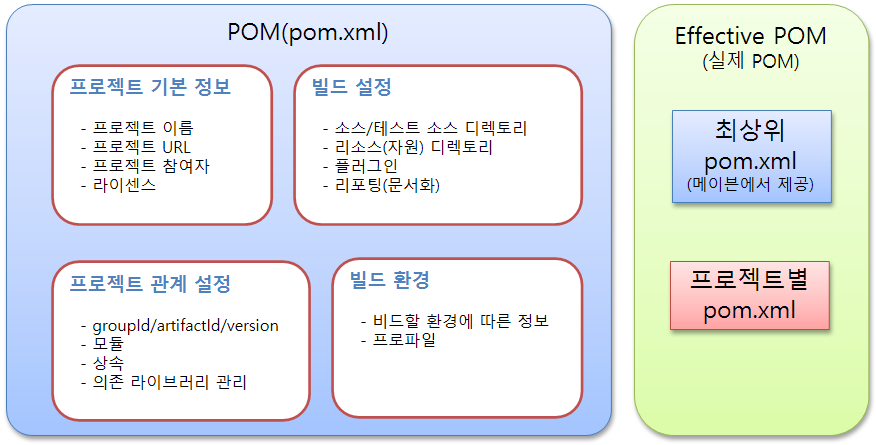 POM(pom.xml)

프로젝트 기본 정보

- 프로젝트 이름
- 프로젝트 URL
- 프로젝트 참여자
- 라이센스

빌드 설정

- 소스/테스트 소스 디렉토리
- 리소스(자원) 디렉토리
- 플러그인
- 리포팅(문서화)

프로젝트 관계 설정

- groupId/artifactId/version
- 모듈
- 상속
- 의존 라이브러리 관리

빌드 환경

- 비드할 환경에 따른 정보
- 프로파일

Effective POM
(실제 POM)

최상위
pom.xml
(메이븐에서 제공)

프로젝트별
pom.xml